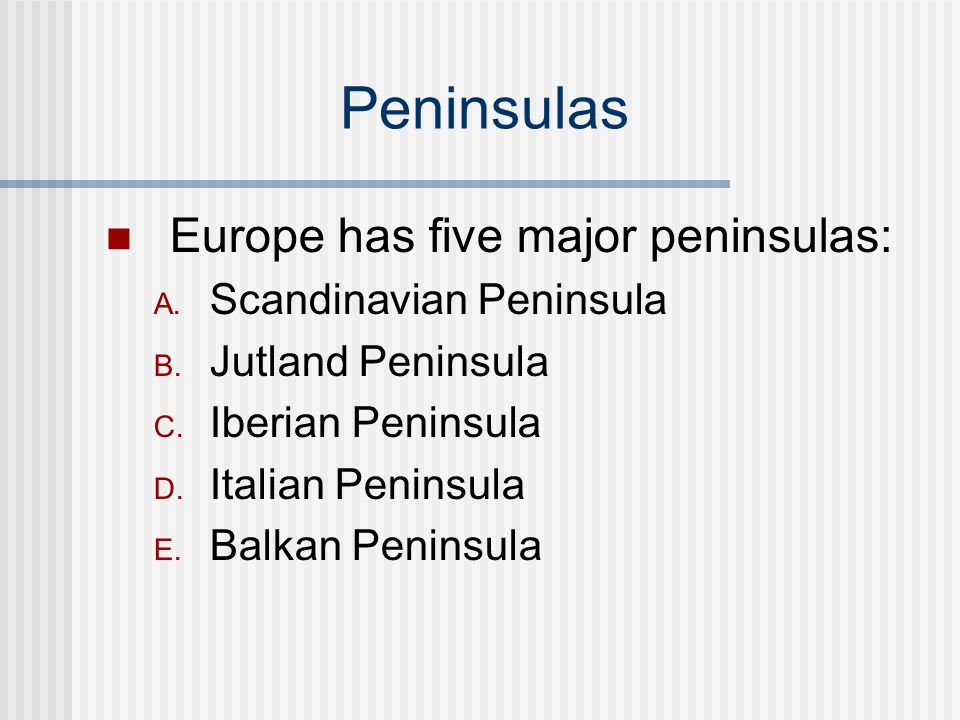 Peninsulas

Europe has five major peninsulas:

A. Scandinavian Peninsula
B. Jutland Peninsula
C. Iberian Peninsula
D. Italian Peninsula
E. Balkan Peninsula